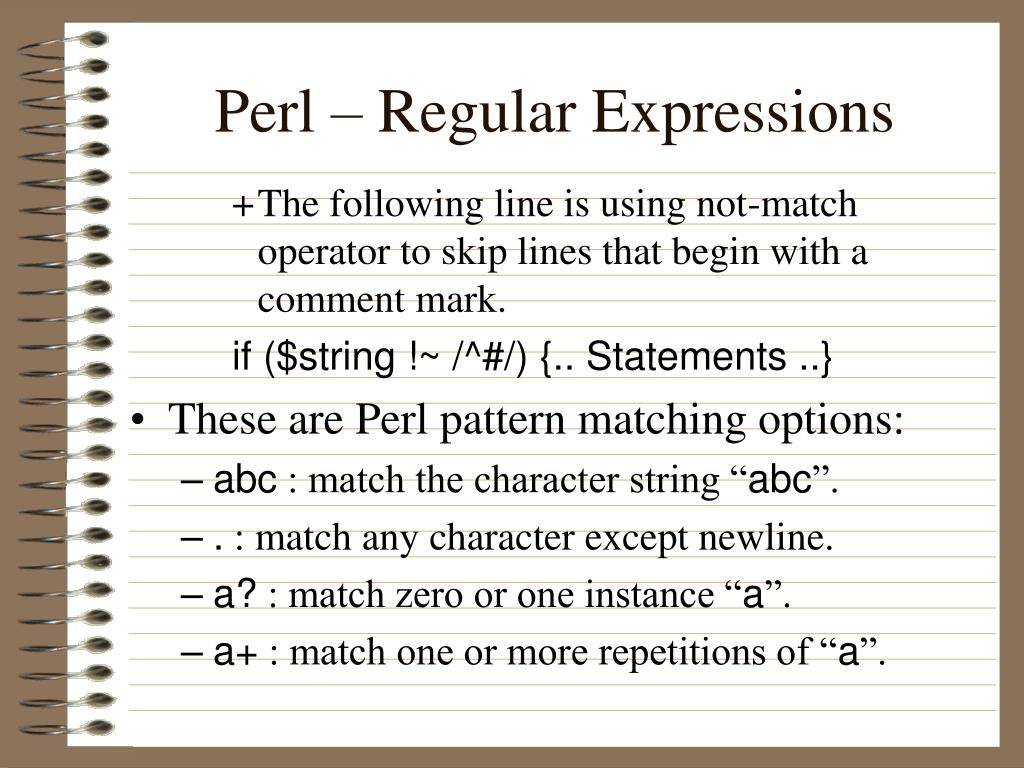 Perl – Regular Expressions

+The following line is using not-match operator to skip lines that begin with a comment mark.

if ($string !~ /^#/) {.. Statements ..}

• These are Perl pattern matching options:

– abc : match the character string “abc”.

– . : match any character except newline.

– a? : match zero or one instance “a”.

– a+ : match one or more repetitions of “a”.